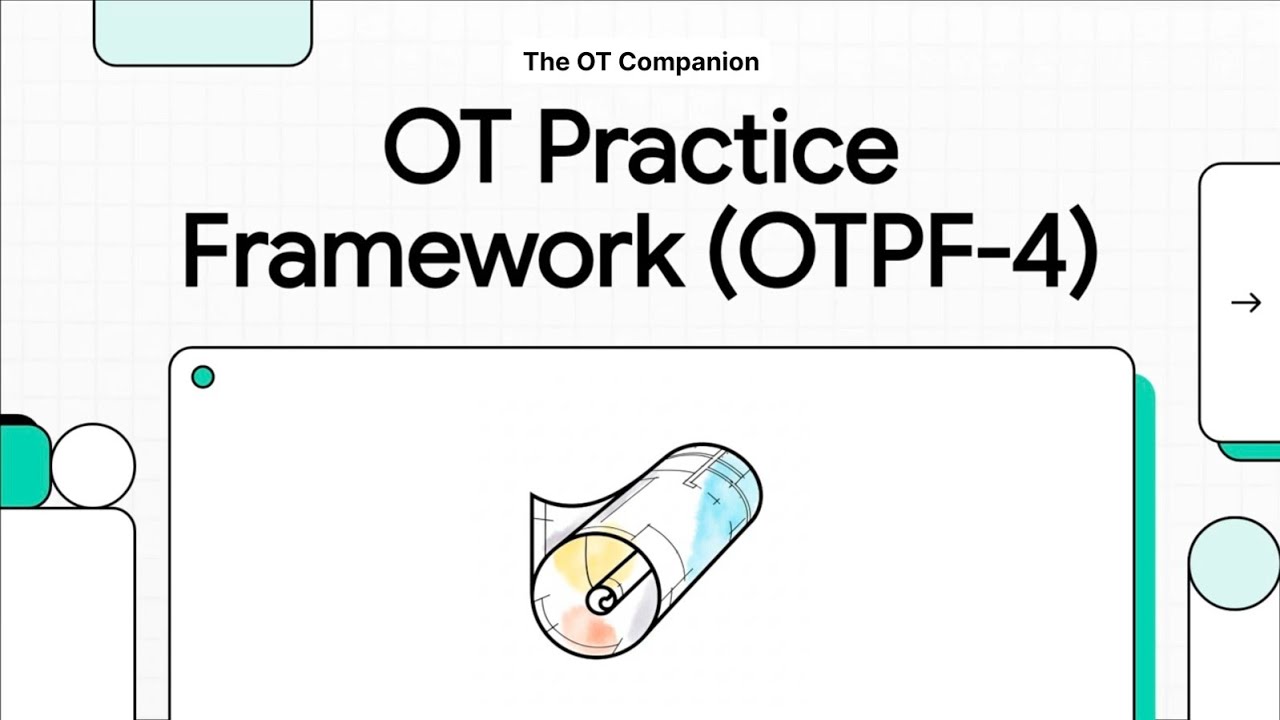 The OT Companion

OT Practice Framework (OTPF-4)

→